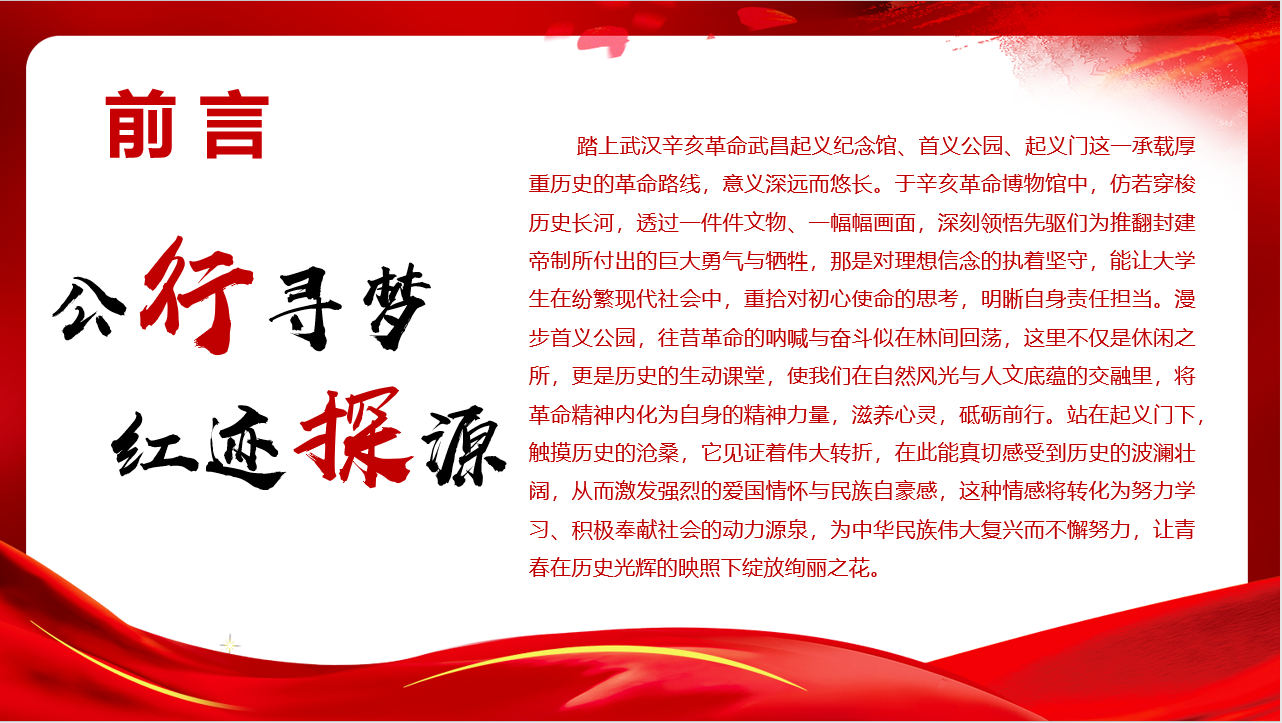 前言

公行寻梦
红迹探源

踏上武汉辛亥革命武昌起义纪念馆、首义公园、起义门这一承载厚重历史的革命路线，意义深远而悠长。于辛亥革命博物馆中，仿若穿梭历史长河，透过一件件文物、一幅幅画面，深刻领悟先驱们为推翻封建帝制所付出的巨大勇气与牺牲，那是对理想信念的执着坚守，能让大学生在纷繁现代社会中，重拾对初心使命的思考，明晰自身责任担当。漫步首义公园，往昔革命的呐喊与奋斗似在林间回荡，这里不仅是休闲之所，更是历史的生动课堂，使我们在自然风光与人文底蕴的交融里，将革命精神内化为自身的精神力量，滋养心灵，砥砺前行。站在起义门下，触摸历史的沧桑，它见证着伟大转折，在此能真切感受到历史的波澜壮阔，从而激发强烈的爱国情怀与民族自豪感，这种情感将转化为努力学习、积极奉献社会的动力源泉，为中华民族伟大复兴而不懈努力，让青春在历史光辉的映照下绽放绚丽之花。